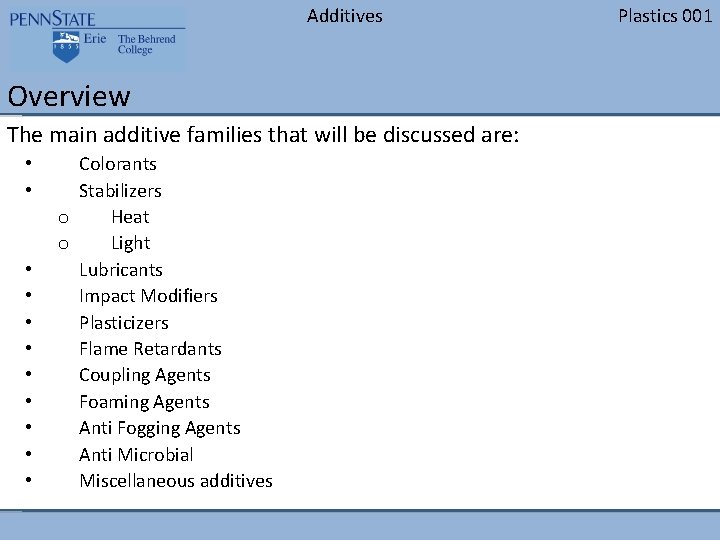 PENNSTATE
1855
Erie The Behrend College

Additives

Plastics 001

Overview

The main additive families that will be discussed are:
• Colorants
• Stabilizers
 o Heat
 o Light
• Lubricants
• Impact Modifiers
• Plasticizers
• Flame Retardants
• Coupling Agents
• Foaming Agents
• Anti Fogging Agents
• Anti Microbial
• Miscellaneous additives